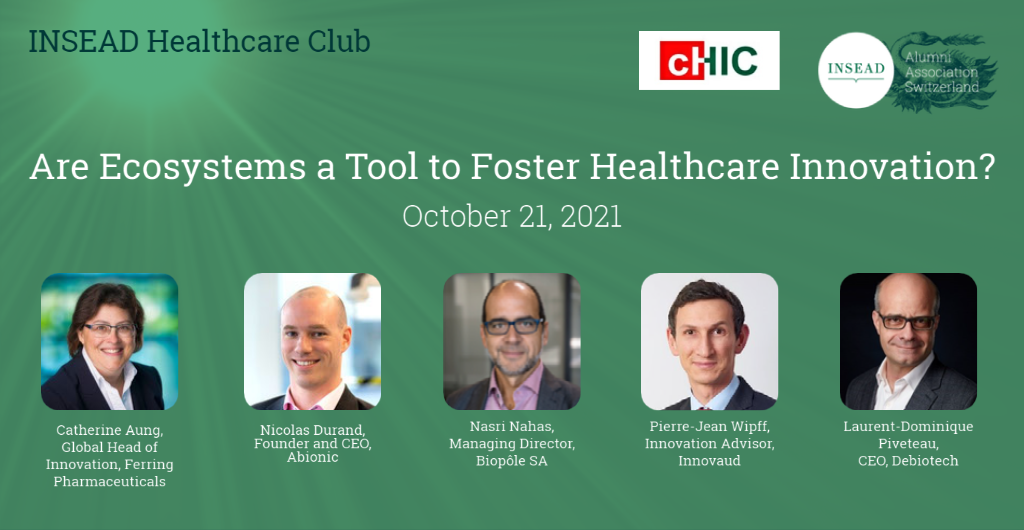 INSEAD Healthcare Club

cHIC

INSEAD Alumni Association Switzerland

Are Ecosystems a Tool to Foster Healthcare Innovation?

October 21, 2021

Catherine Aung, Global Head of Innovation, Ferring Pharmaceuticals

Nicolas Durand, Founder and CEO, Abionic

Nasri Nahas, Managing Director, Biopôle SA

Pierre-Jean Wipff, Innovation Advisor, Innovaud

Laurent-Dominique Piveteau, CEO, Debiotech